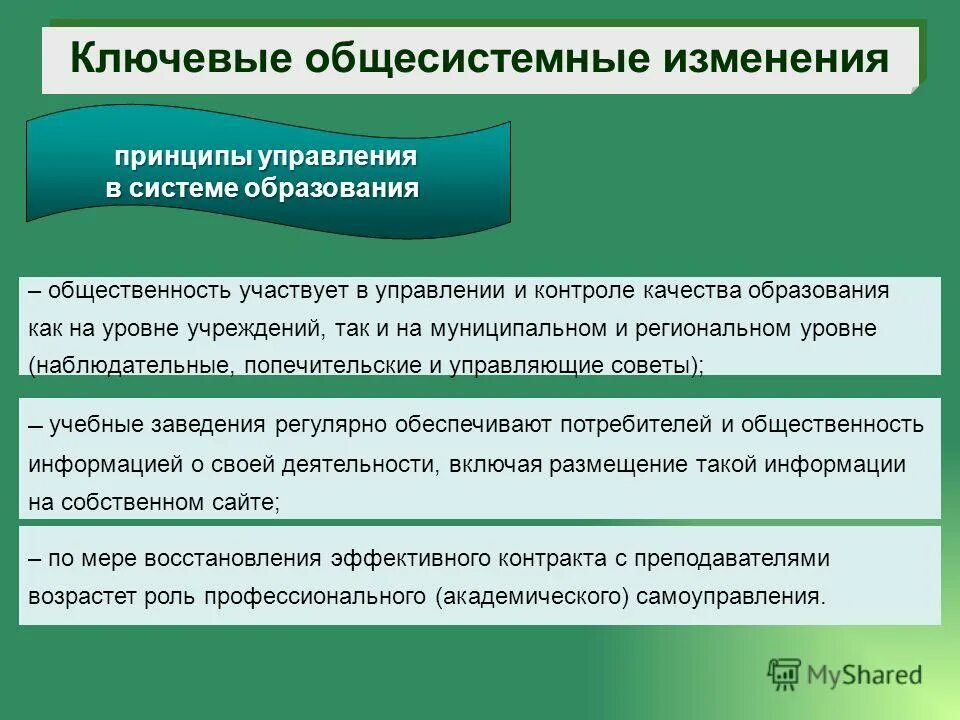 Ключевые общесистемные изменения

принципы управления в системе образования

– общественность участвует в управлении и контроле качества образования как на уровне учреждений, так и на муниципальном и региональном уровне (наблюдательные, попечительские и управляющие советы);

– учебные заведения регулярно обеспечивают потребителей и общественность информацией о своей деятельности, включая размещение такой информации на собственном сайте;

– по мере восстановления эффективного контракта с преподавателями возрастет роль профессионального (академического) самоуправления.

MyShared